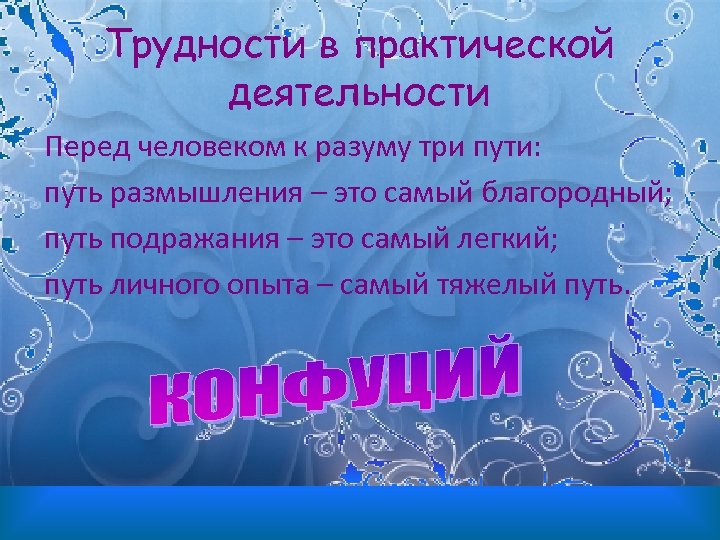 Трудности в практической деятельности

Перед человеком к разуму три пути:
путь размышления – это самый благородный;
путь подражания – это самый легкий;
путь личного опыта – самый тяжелый путь.

КОНФУЦИЙ